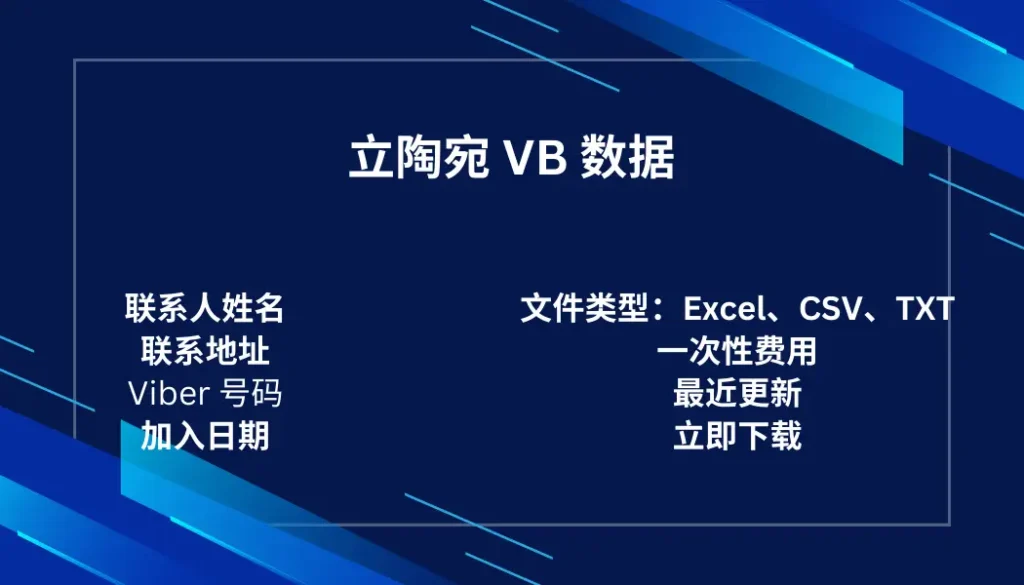 立陶宛 VB 数据

联系人姓名
联系地址
Viber 号码
加入日期

文件类型：Excel、CSV、TXT
一次性费用
最近更新
立即下载